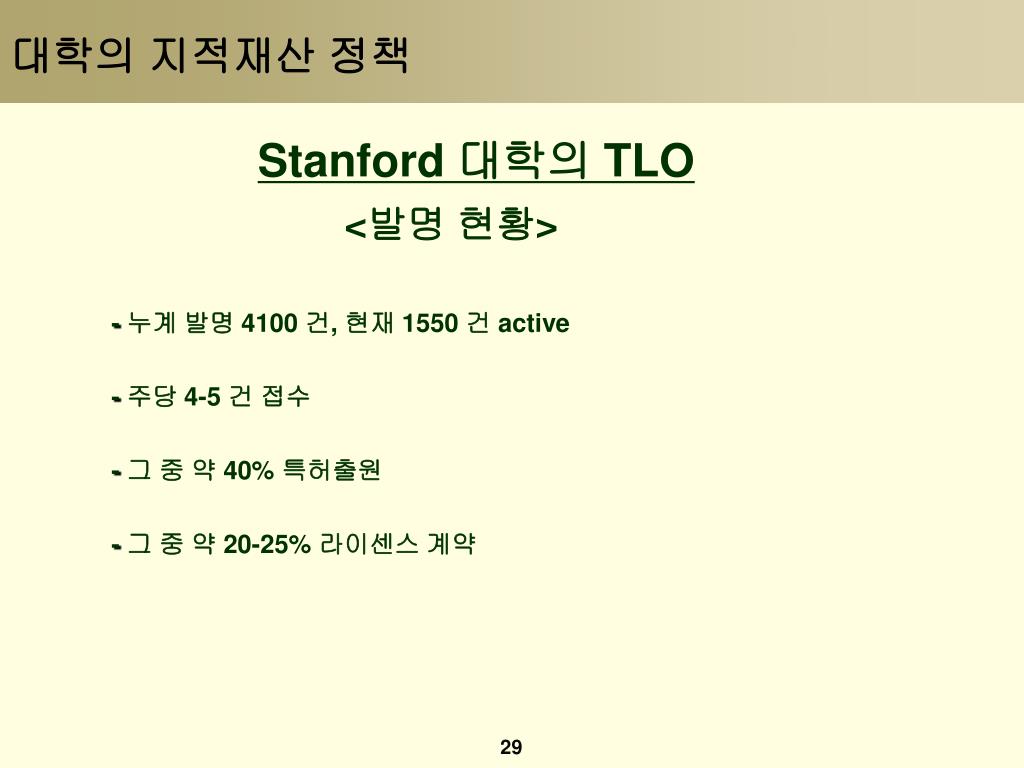 대학의 지적재산 정책

Stanford 대학의 TLO

<발명 현황>

- 누계 발명 4100 건, 현재 1550 건 active

- 주당 4-5 건 접수

- 그 중 약 40% 특허출원

- 그 중 약 20-25% 라이센스 계약

29